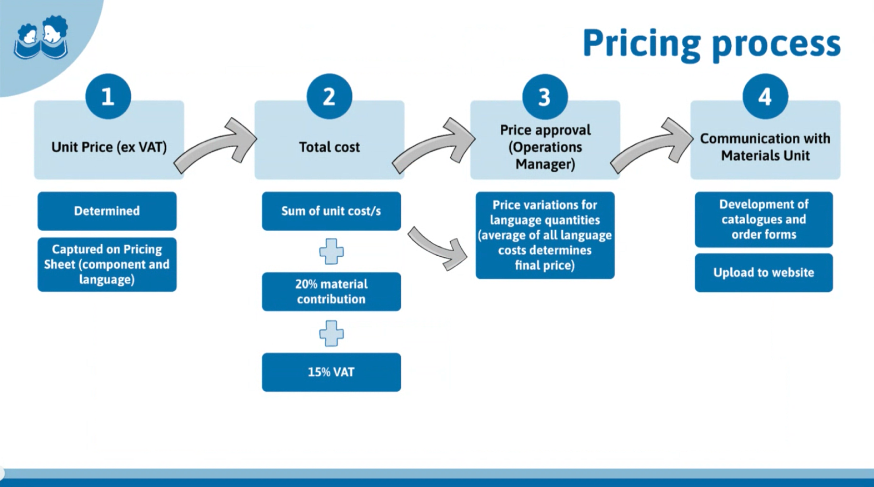 Pricing process

1

Unit Price (ex VAT)

Determined

Captured on Pricing Sheet (component and language)

2

Total cost

Sum of unit cost/s

20% material contribution

15% VAT

3

Price approval (Operations Manager)

Price variations for language quantities (average of all language costs determines final price)

4

Communication with Materials Unit

Development of catalogues and order forms

Upload to website